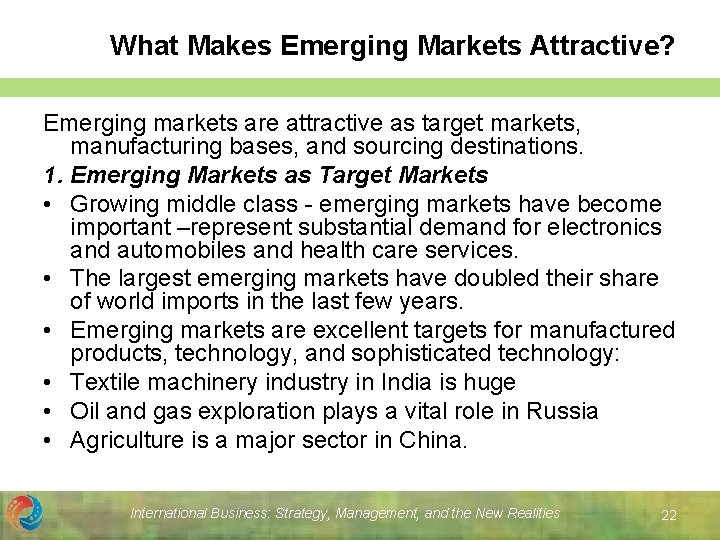 What Makes Emerging Markets Attractive?

Emerging markets are attractive as target markets, manufacturing bases, and sourcing destinations.

1. Emerging Markets as Target Markets

• Growing middle class - emerging markets have become important –represent substantial demand for electronics and automobiles and health care services.
• The largest emerging markets have doubled their share of world imports in the last few years.
• Emerging markets are excellent targets for manufactured products, technology, and sophisticated technology:
• Textile machinery industry in India is huge
• Oil and gas exploration plays a vital role in Russia
• Agriculture is a major sector in China.

International Business: Strategy, Management, and the New Realities 22